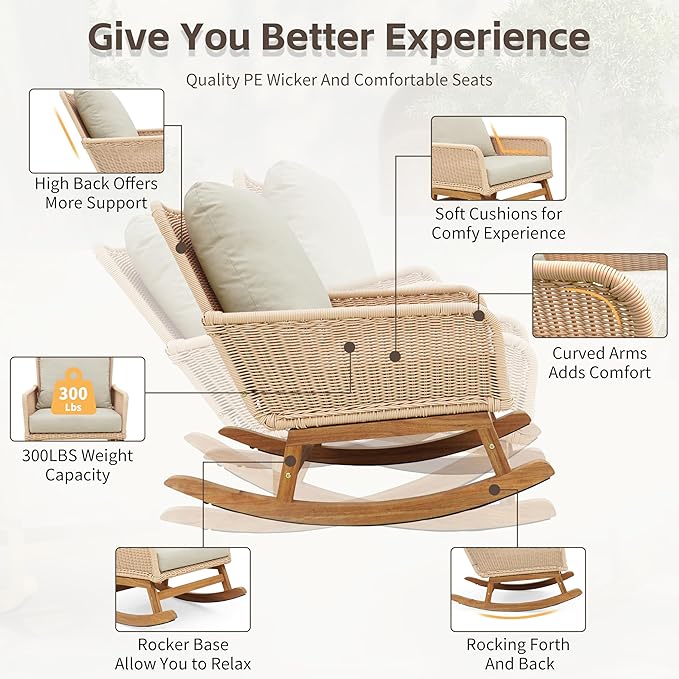 Give You Better Experience

Quality PE Wicker And Comfortable Seats

High Back Offers More Support

Soft Cushions for Comfy Experience

Curved Arms Adds Comfort

300 Lbs

300LBS Weight Capacity

Rocker Base Allow You to Relax

Rocking Forth And Back